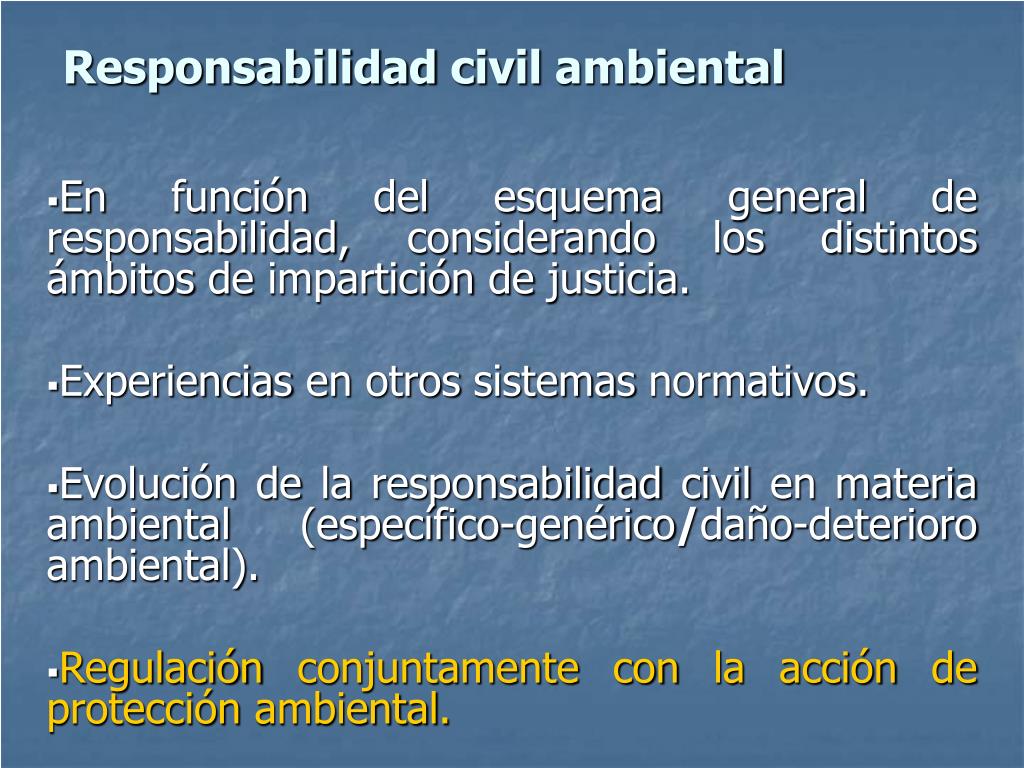 Responsabilidad civil ambiental

▪En función del esquema general de responsabilidad, considerando los distintos ámbitos de impartición de justicia.

▪Experiencias en otros sistemas normativos.

▪Evolución de la responsabilidad civil en materia ambiental (específico-genérico/daño-deterioro ambiental).

▪Regulación conjuntamente con la acción de protección ambiental.